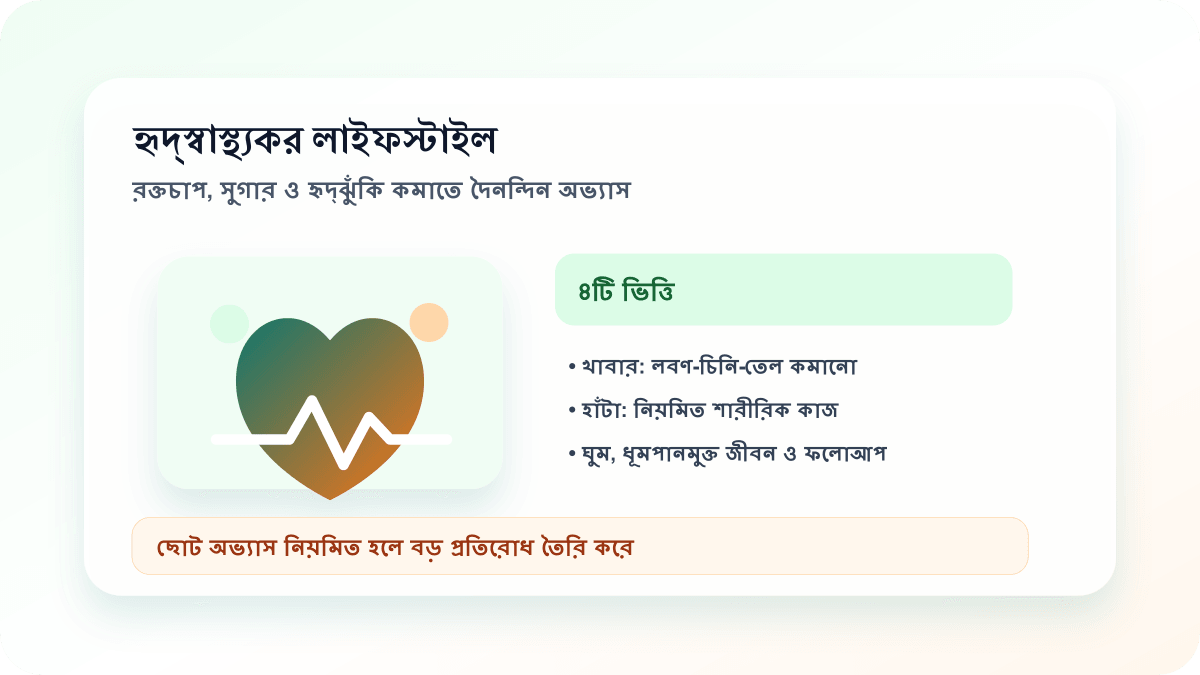 হৃদ্‌স্বাস্থ্যকর লাইফস্টাইল

রক্তচাপ, সুগার ও হৃদ্‌ঝুঁকি কমাতে দৈনন্দিন অভ্যাস

৪টি ভিত্তি

• খাবার: লবণ-চিনি-তেল কমানো
• হাঁটা: নিয়মিত শারীরিক কাজ
• ঘুম, ধূমপানমুক্ত জীবন ও ফলোআপ

ছোট অভ্যাস নিয়মিত হলে বড় প্রতিরোধ তৈরি করে